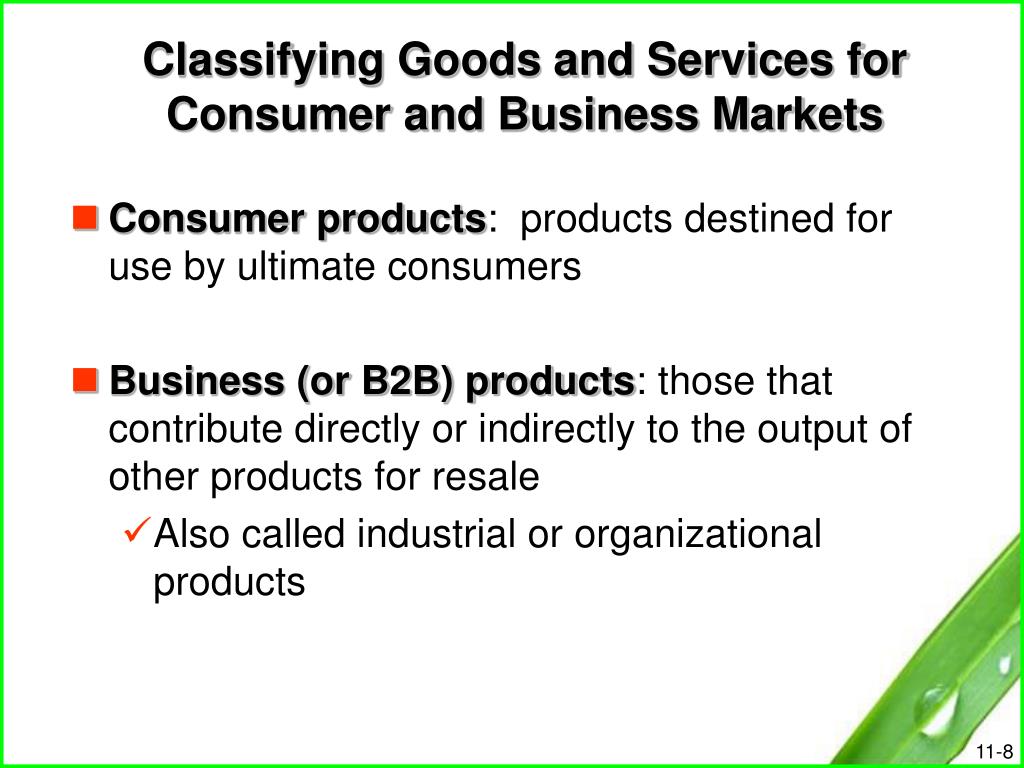 Classifying Goods and Services for Consumer and Business Markets

Consumer products: products destined for use by ultimate consumers

Business (or B2B) products: those that contribute directly or indirectly to the output of other products for resale

Also called industrial or organizational products

11-8